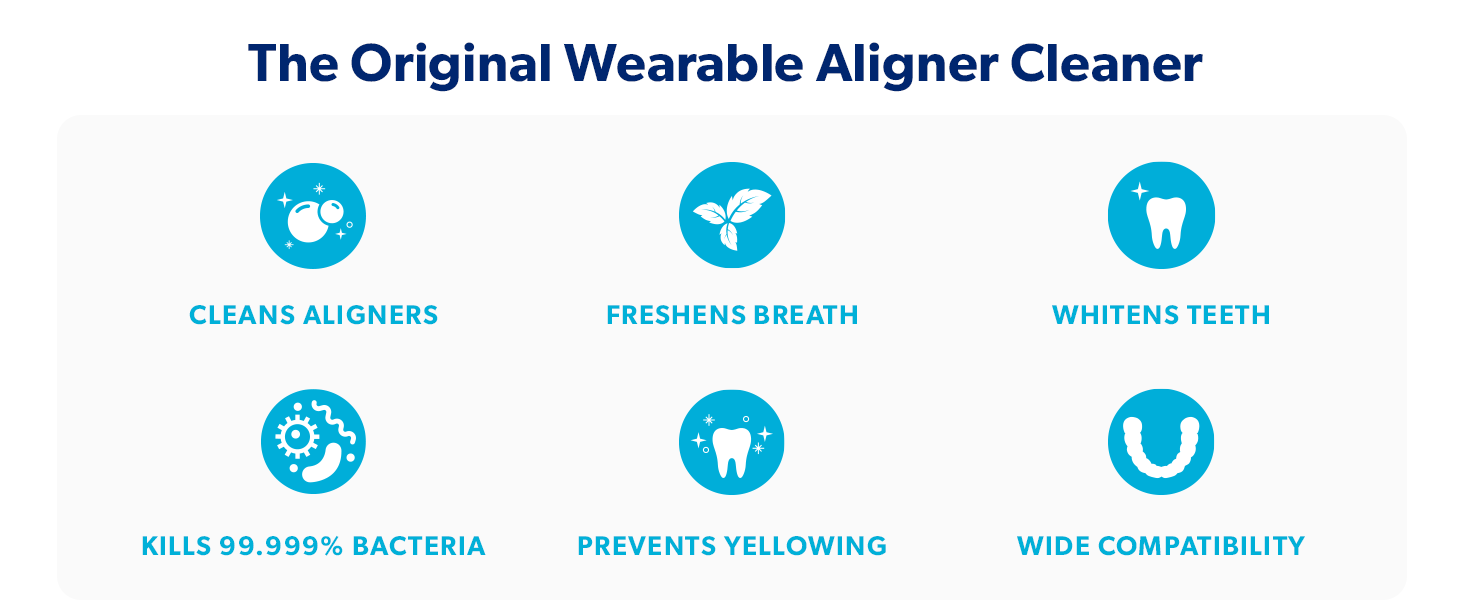 The Original Wearable Aligner Cleaner

CLEANS ALIGNERS

FRESHENS BREATH

WHITENS TEETH

KILLS 99.999% BACTERIA

PREVENTS YELLOWING

WIDE COMPATIBILITY